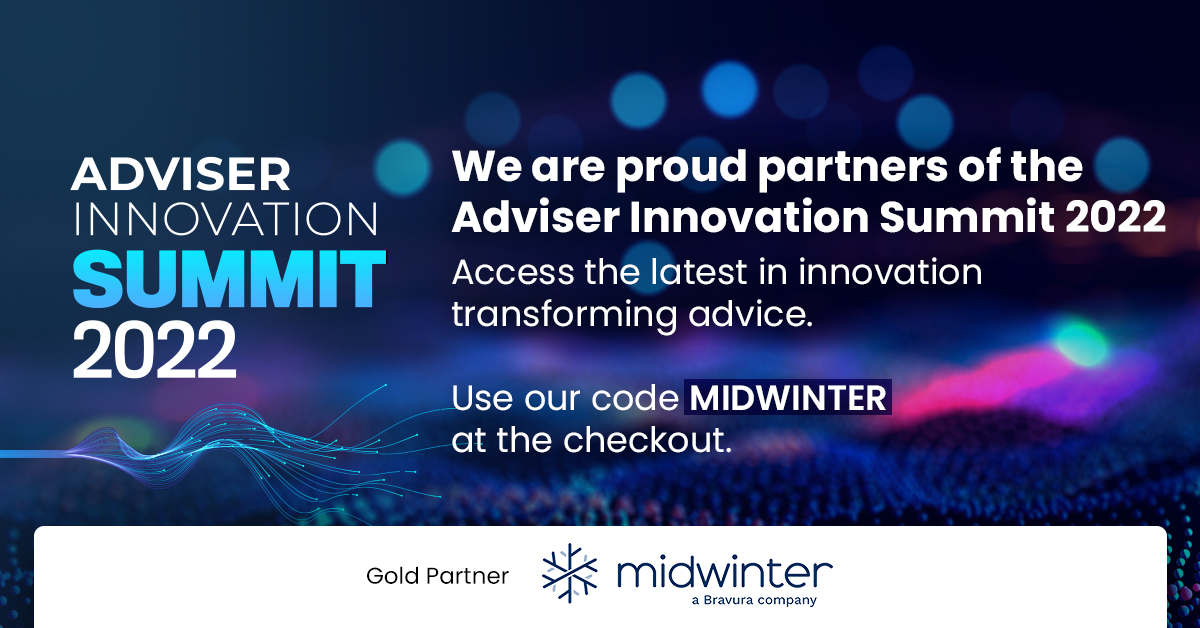 ADVISER
INNOVATION
SUMMIT
2022

We are proud partners of the Adviser Innovation Summit 2022

Access the latest in innovation transforming advice.

Use our code MIDWINTER at the checkout.

Gold Partner

midwinter
a Bravura company